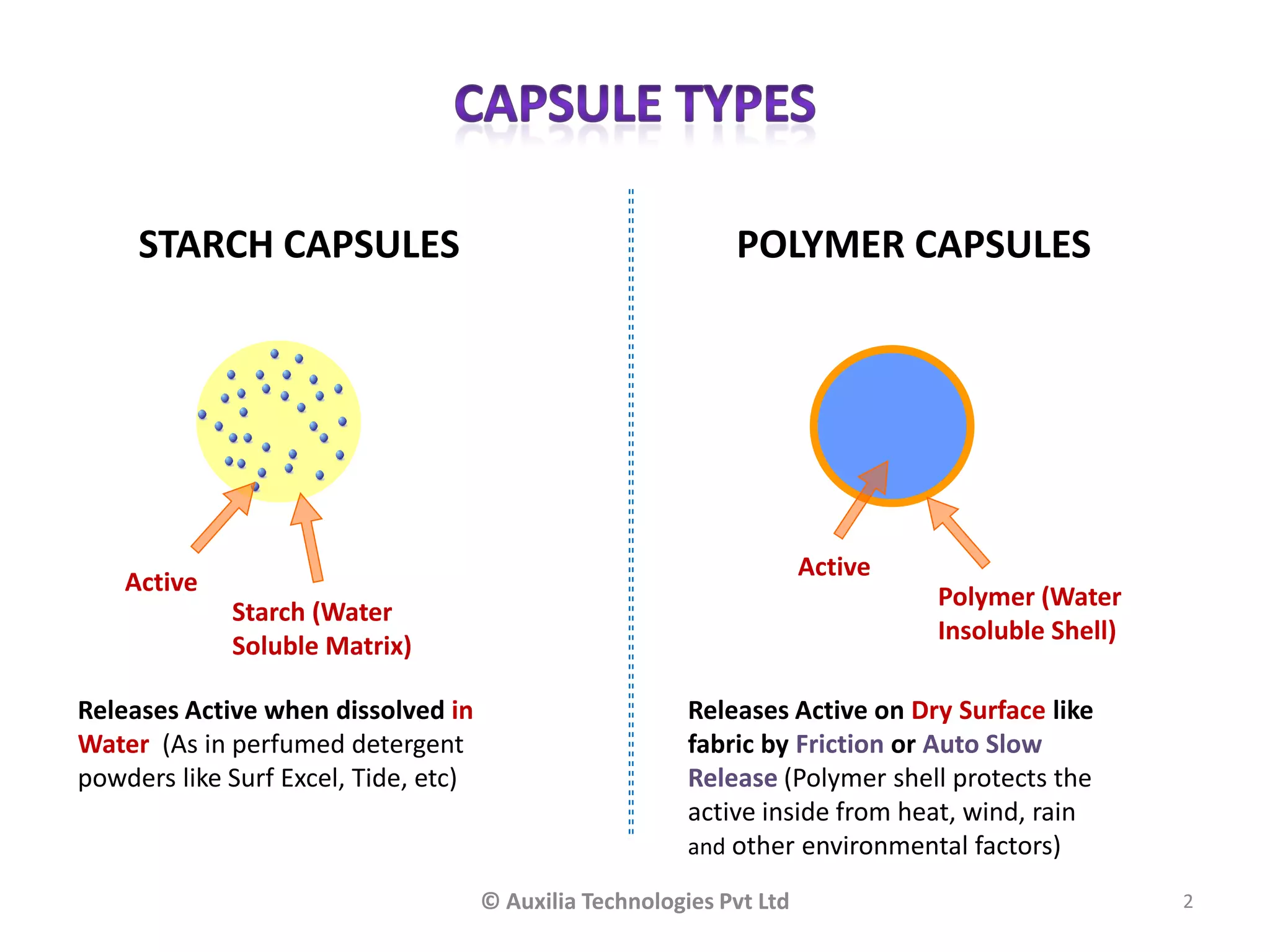 CAPSULE TYPES

STARCH CAPSULES

Active

Starch (Water Soluble Matrix)

Releases Active when dissolved in Water (As in perfumed detergent powders like Surf Excel, Tide, etc)

POLYMER CAPSULES

Active

Polymer (Water Insoluble Shell)

Releases Active on Dry Surface like fabric by Friction or Auto Slow Release (Polymer shell protects the active inside from heat, wind, rain and other environmental factors)

© Auxilia Technologies Pvt Ltd

2